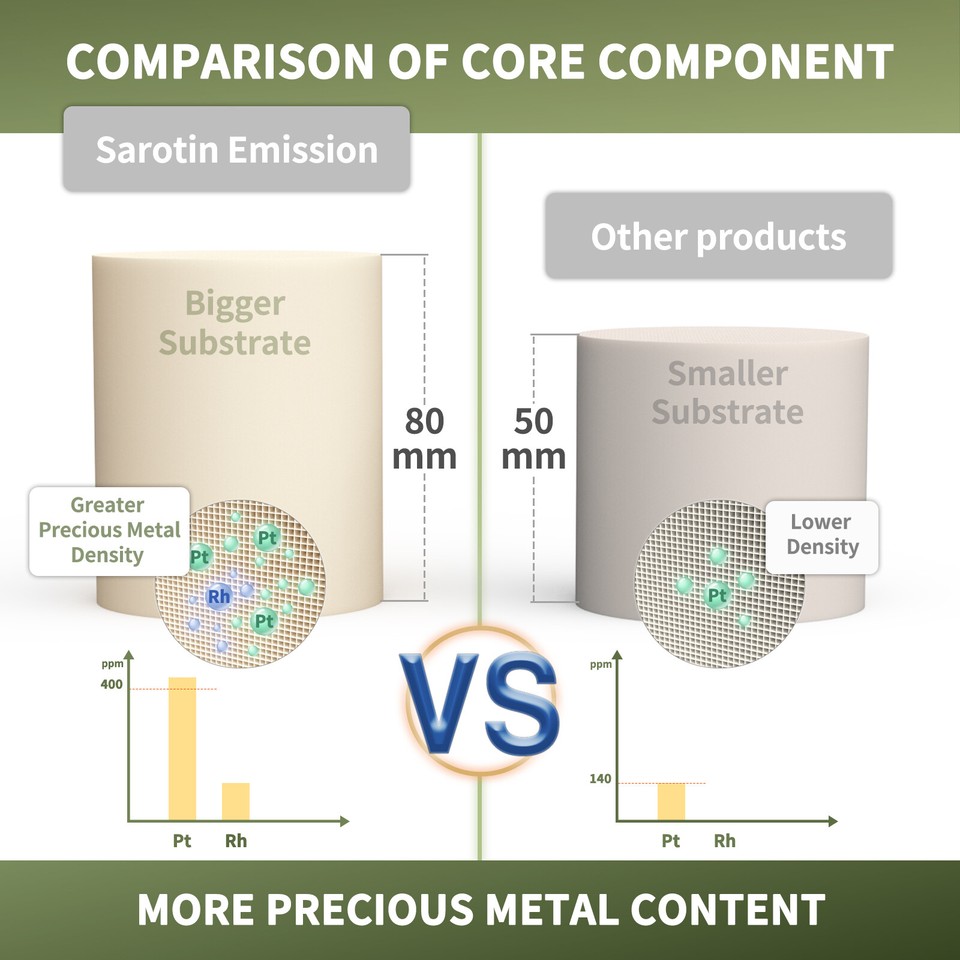 COMPARISON OF CORE COMPONENT

Sarotin Emission

Bigger Substrate

80 mm

Greater Precious Metal Density

Pt

Pt

Rh

Pt

ppm

400

Pt

Rh

VS

Other products

Smaller Substrate

50 mm

Lower Density

Pt

ppm

140

Pt

Rh

MORE PRECIOUS METAL CONTENT